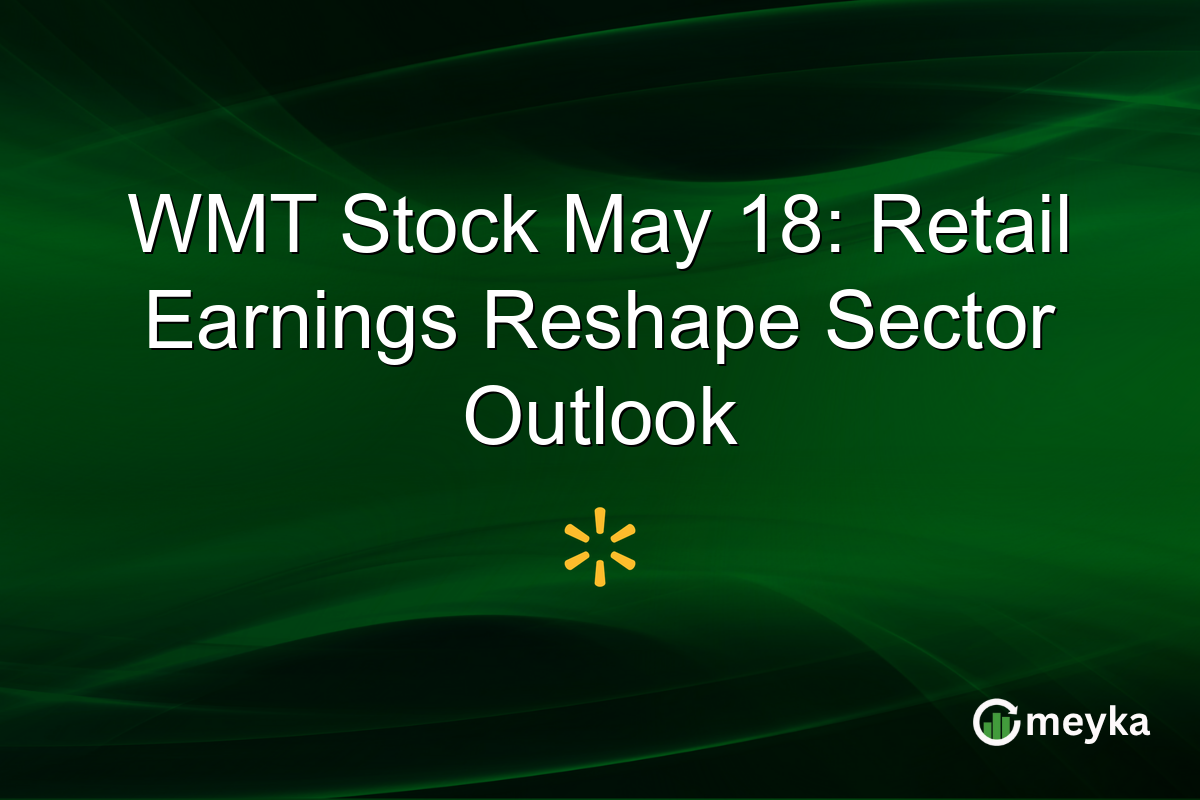 WMT Stock May 18: Retail Earnings Reshape Sector Outlook

meyka